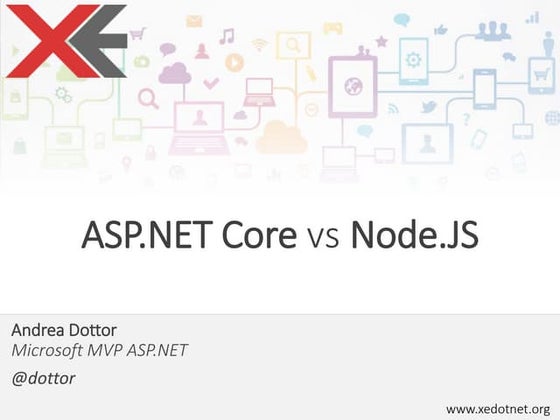 ASP.NET Core vs Node.JS

Andrea Dottor
Microsoft MVP ASP.NET
@dottor

www.xedotnet.org